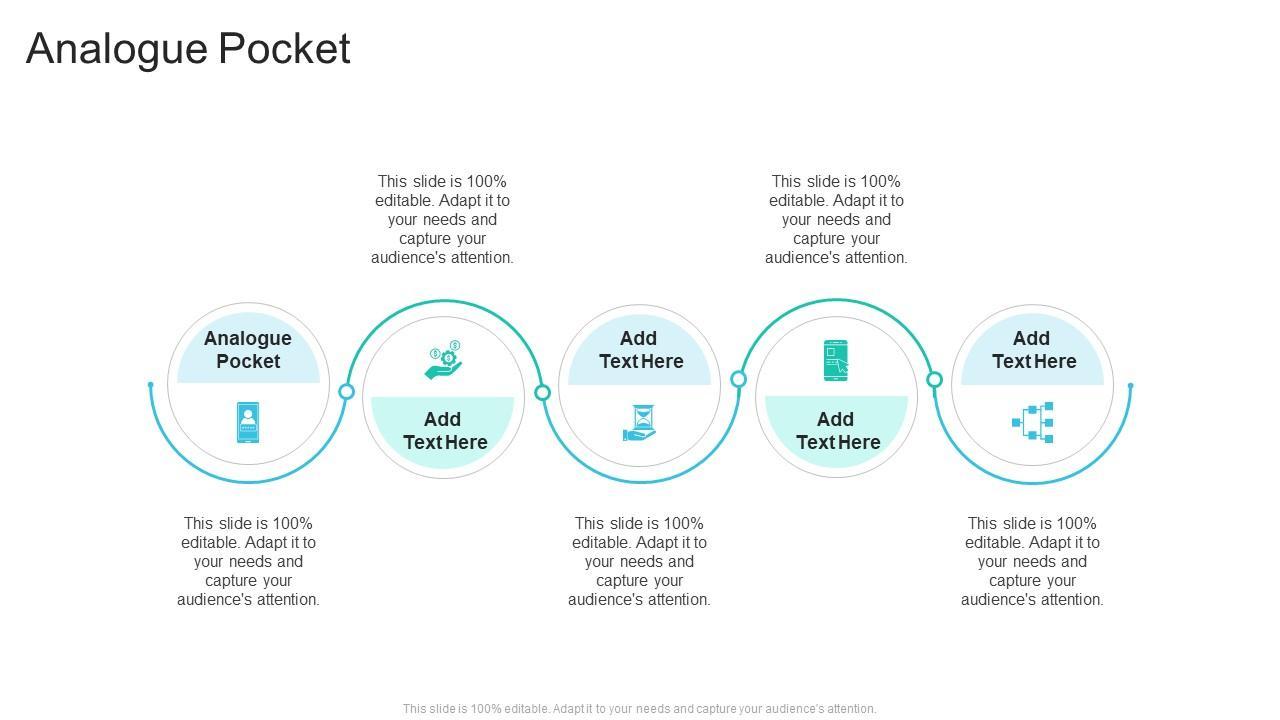 Analogue Pocket

This slide is 100% editable. Adapt it to your needs and capture your audience's attention.

This slide is 100% editable. Adapt it to your needs and capture your audience's attention.

Analogue Pocket

Add Text Here

Add Text Here

Add Text Here

Add Text Here

This slide is 100% editable. Adapt it to your needs and capture your audience's attention.

This slide is 100% editable. Adapt it to your needs and capture your audience's attention.

This slide is 100% editable. Adapt it to your needs and capture your audience's attention.

This slide is 100% editable. Adapt it to your needs and capture your audience's attention.